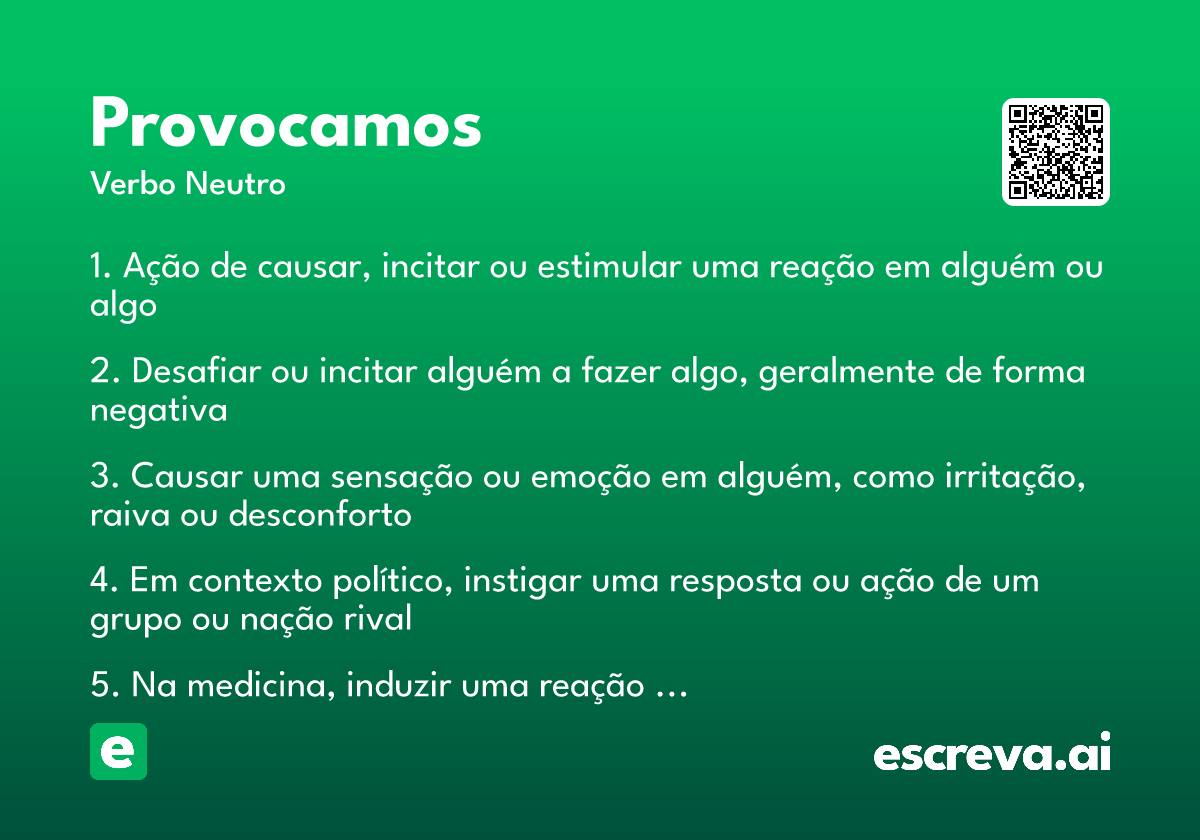 Provocamos
Verbo Neutro

1. Ação de causar, incitar ou estimular uma reação em alguém ou algo

2. Desafiar ou incitar alguém a fazer algo, geralmente de forma negativa

3. Causar uma sensação ou emoção em alguém, como irritação, raiva ou desconforto

4. Em contexto político, instigar uma resposta ou ação de um grupo ou nação rival

5. Na medicina, induzir uma reação …

e

escreva.ai